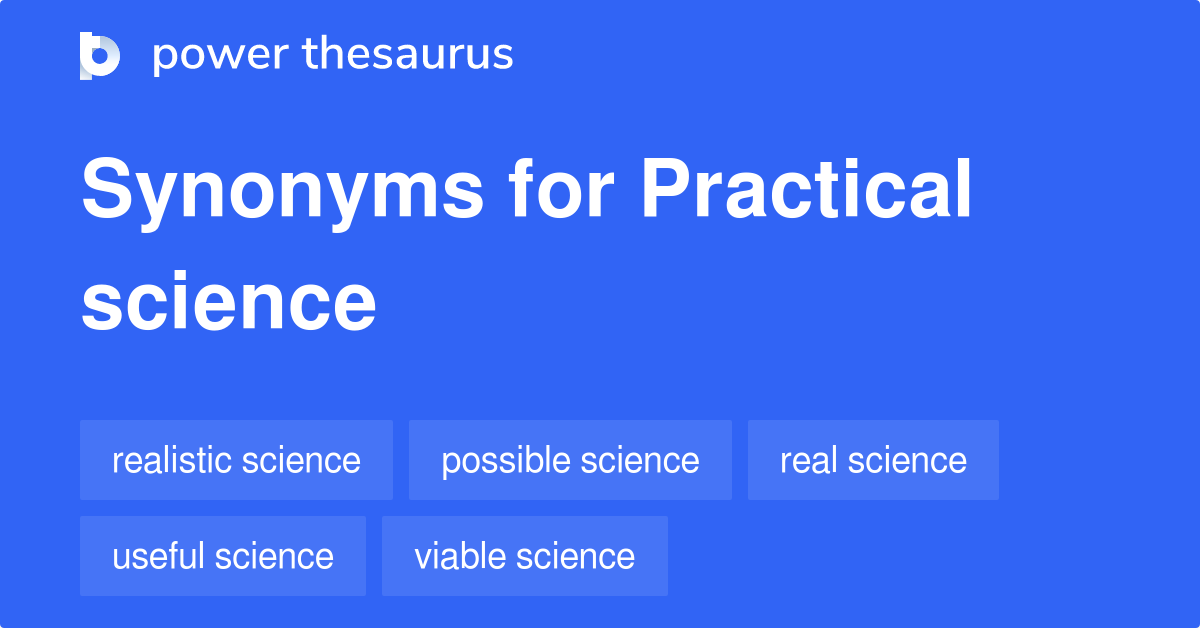 power thesaurus

Synonyms for Practical science

realistic science
possible science
real science
useful science
viable science